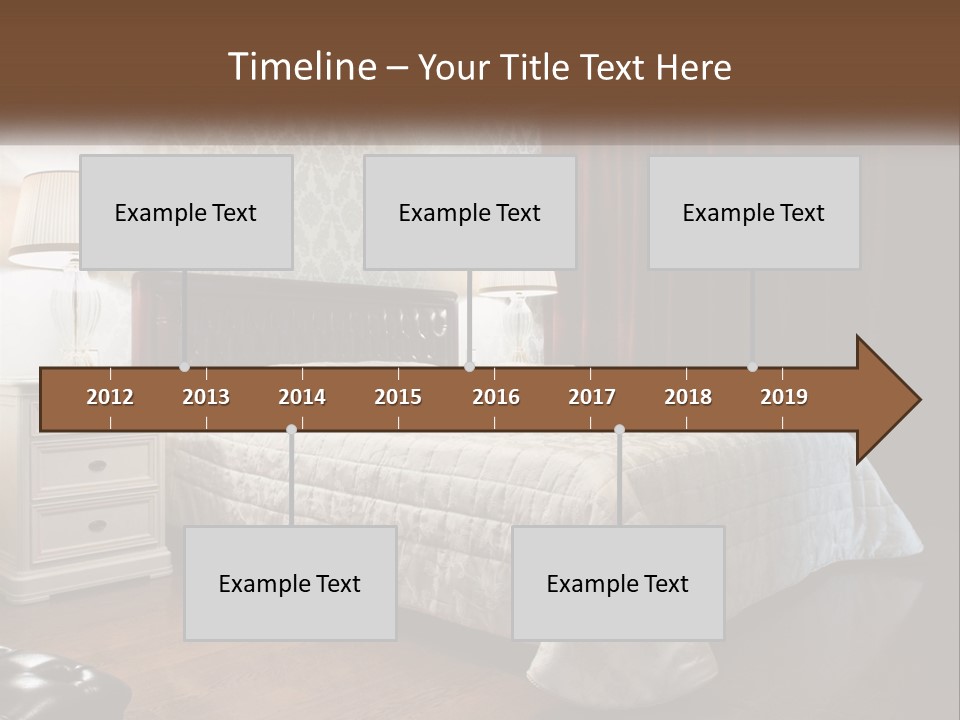 Timeline – Your Title Text Here

Example Text

Example Text

Example Text

2012 2013 2014 2015 2016 2017 2018 2019

Example Text

Example Text